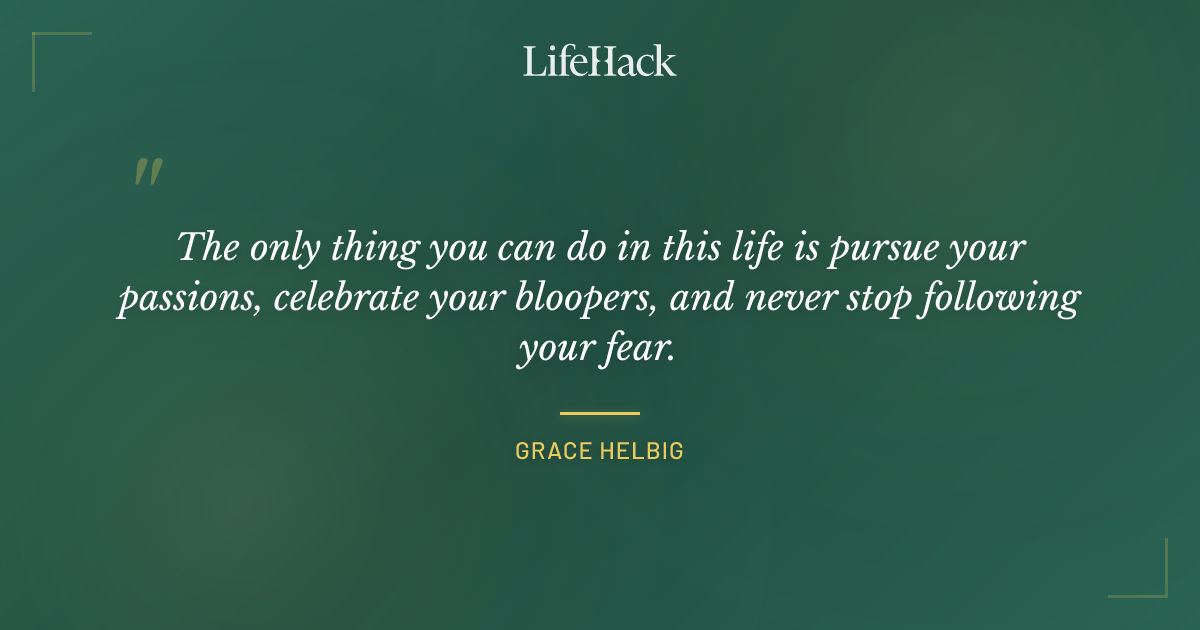 LifeHack

"

The only thing you can do in this life is pursue your passions, celebrate your bloopers, and never stop following your fear.

GRACE HELBIG